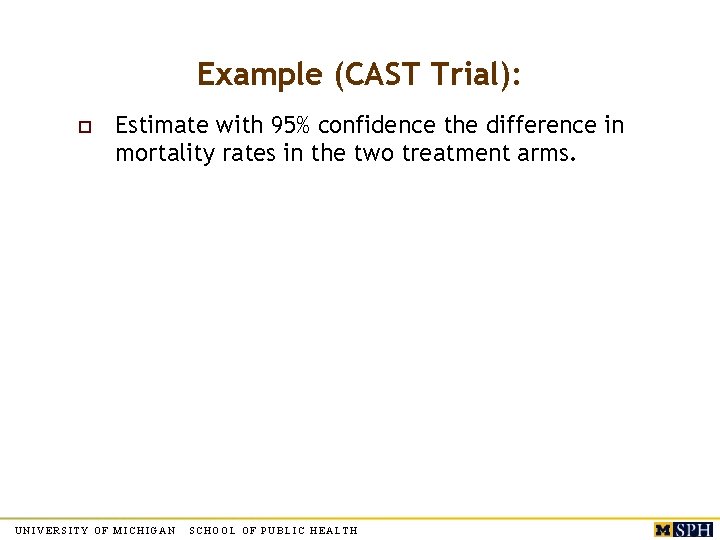 Example (CAST Trial):

Estimate with 95% confidence the difference in mortality rates in the two treatment arms.

UNIVERSITY OF MICHIGAN SCHOOL OF PUBLIC HEALTH

M SPH